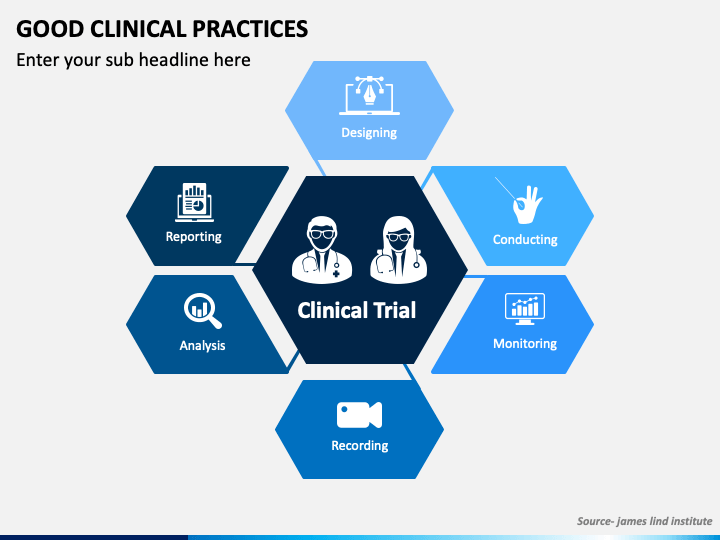 GOOD CLINICAL PRACTICES
Enter your sub headline here

Designing

Reporting

Conducting

Clinical Trial

Analysis

Monitoring

Recording

Source- james lind institute